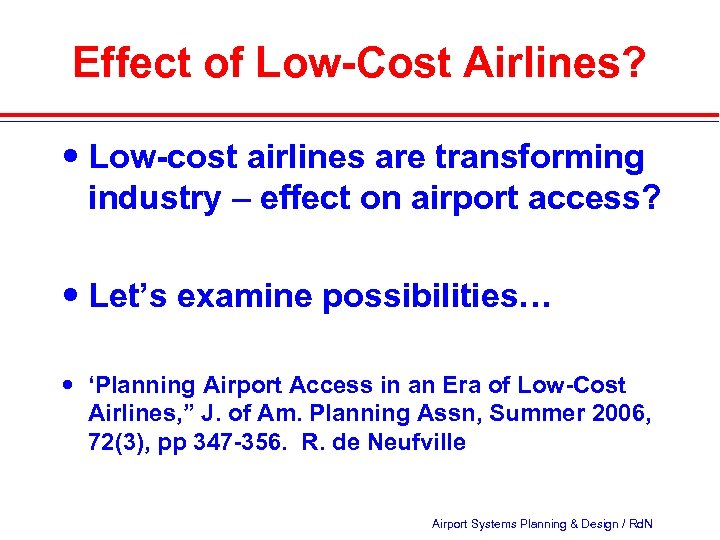 Effect of Low-Cost Airlines?

• Low-cost airlines are transforming industry – effect on airport access?

• Let’s examine possibilities…

• ‘Planning Airport Access in an Era of Low-Cost Airlines,” J. of Am. Planning Assn, Summer 2006, 72(3), pp 347-356. R. de Neufville

Airport Systems Planning & Design / RdN